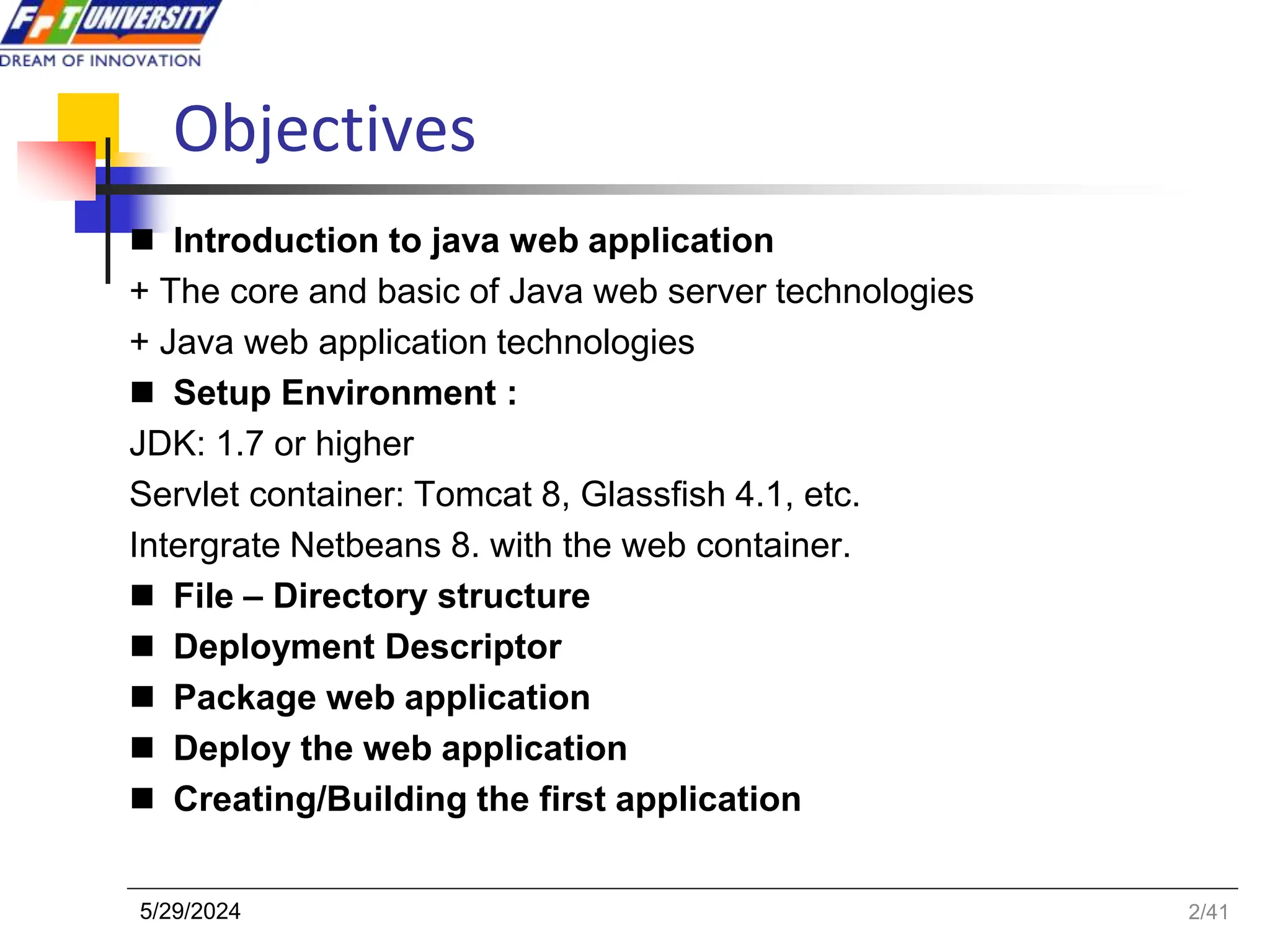 FPT UNIVERSITY
DREAM OF INNOVATION

Objectives

■ Introduction to java web application
+ The core and basic of Java web server technologies
+ Java web application technologies
■ Setup Environment :
JDK: 1.7 or higher
Servlet container: Tomcat 8, Glassfish 4.1, etc.
Intergrate Netbeans 8. with the web container.
■ File – Directory structure
■ Deployment Descriptor
■ Package web application
■ Deploy the web application
■ Creating/Building the first application

5/29/2024
2/41